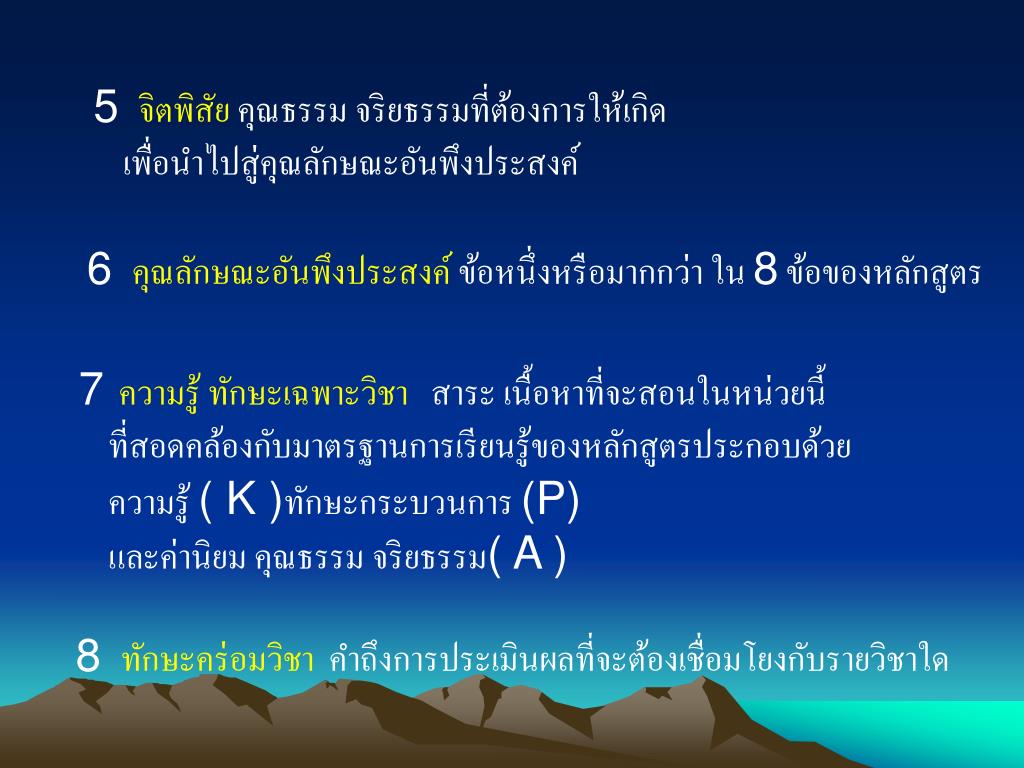 5 จิตพิสัย คุณธรรม จริยธรรมที่ต้องการให้เกิด เพื่อนำไปสู่คุณลักษณะอันพึงประสงค์

6 คุณลักษณะอันพึงประสงค์ ข้อหนึ่งหรือมากกว่า ใน 8 ข้อของหลักสูตร

7 ความรู้ ทักษะเฉพาะวิชา สาระ เนื้อหาที่จะสอนในหน่วยนี้ ที่สอดคล้องกับมาตรฐานการเรียนรู้ของหลักสูตรประกอบด้วย ความรู้ ( K )ทักษะกระบวนการ (P) และค่านิยม คุณธรรม จริยธรรม( A )

8 ทักษะคร่อมวิชา คำถึงการประเมินผลที่จะต้องเชื่อมโยงกับรายวิชาใด